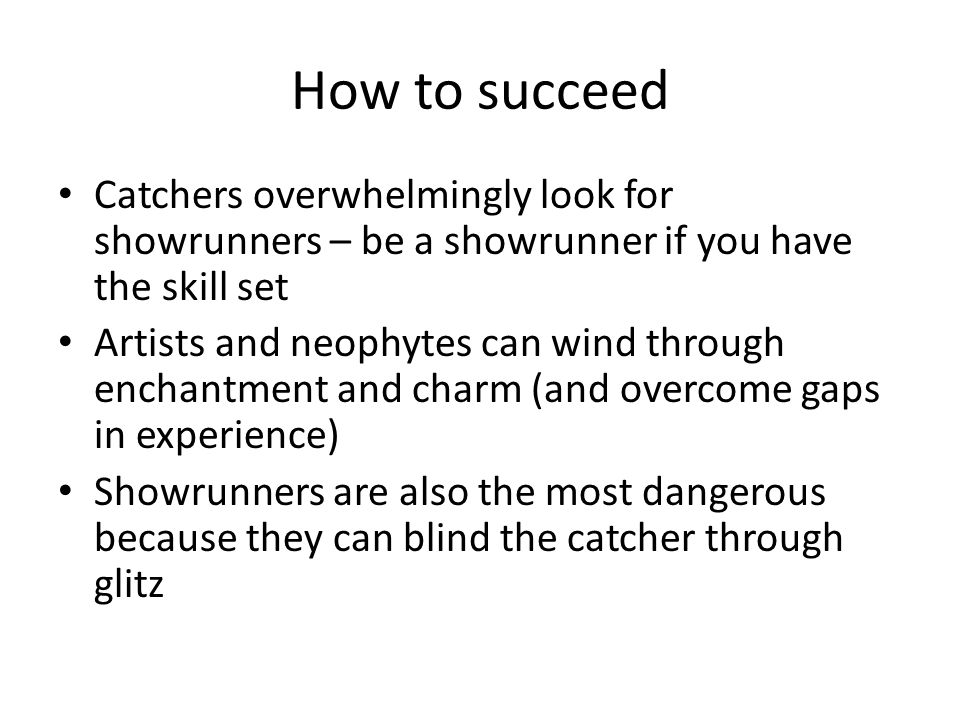 How to succeed

• Catchers overwhelmingly look for showrunners – be a showrunner if you have the skill set
• Artists and neophytes can wind through enchantment and charm (and overcome gaps in experience)
• Showrunners are also the most dangerous because they can blind the catcher through glitz